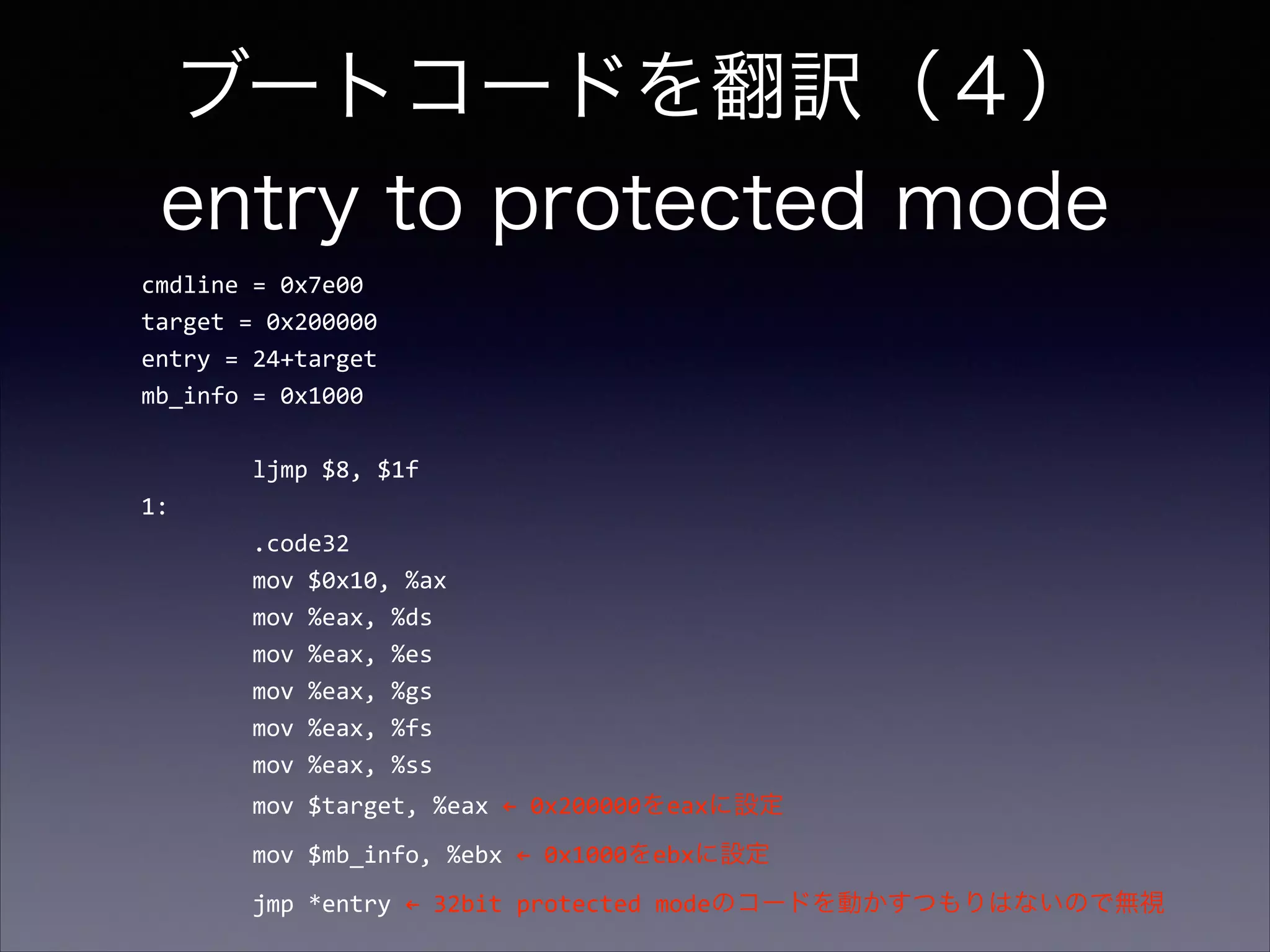 ブートコードを翻訳（4）
entry to protected mode

cmdline = 0x7e00
target = 0x200000
entry = 24+target
mb_info = 0x1000

ljmp $8, $1f
1:
.code32
mov $0x10, %ax
mov %eax, %ds
mov %eax, %es
mov %eax, %gs
mov %eax, %fs
mov %eax, %ss
mov $target, %eax ← 0x200000をeaxに設定
mov $mb_info, %ebx ← 0x1000をebxに設定
jmp *entry ← 32bit protected modeのコードを動かすつもりはないので無視